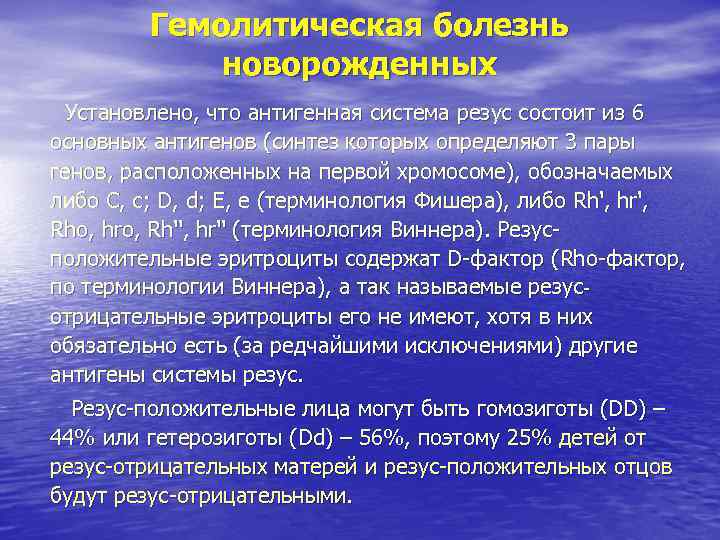 Гемолитическая болезнь новорожденных

Установлено, что антигенная система резус состоит из 6 основных антигенов (синтез которых определяют 3 пары генов, расположенных на первой хромосоме), обозначаемых либо C, c; D, d; E, e (терминология Фишера), либо Rh', hr', Rho, hro, Rh", hr" (терминология Виннера). Резус-положительные эритроциты содержат D-фактор (Rho-фактор, по терминологии Виннера), а так называемые резус-отрицательные эритроциты его не имеют, хотя в них обязательно есть (за редчайшими исключениями) другие антигены системы резус.

Резус-положительные лица могут быть гомозиготы (DD) – 44% или гетерозиготы (Dd) – 56%, поэтому 25% детей от резус-отрицательных матерей и резус-положительных отцов будут резус-отрицательными.